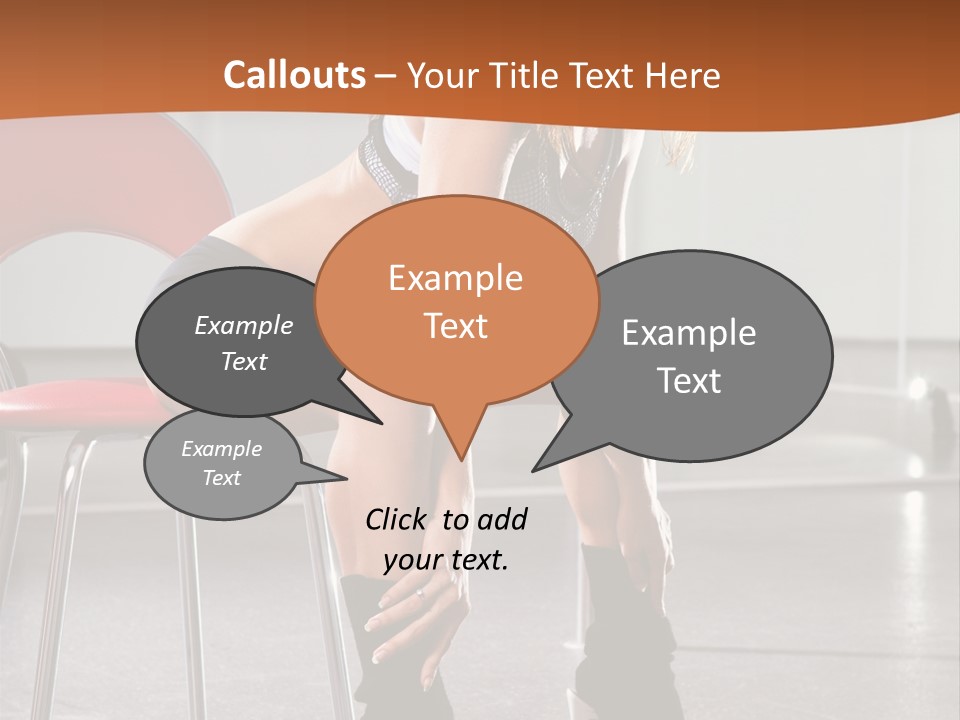 Callouts – Your Title Text Here

Example Text

Example Text

Example Text

Example Text

Click to add your text.